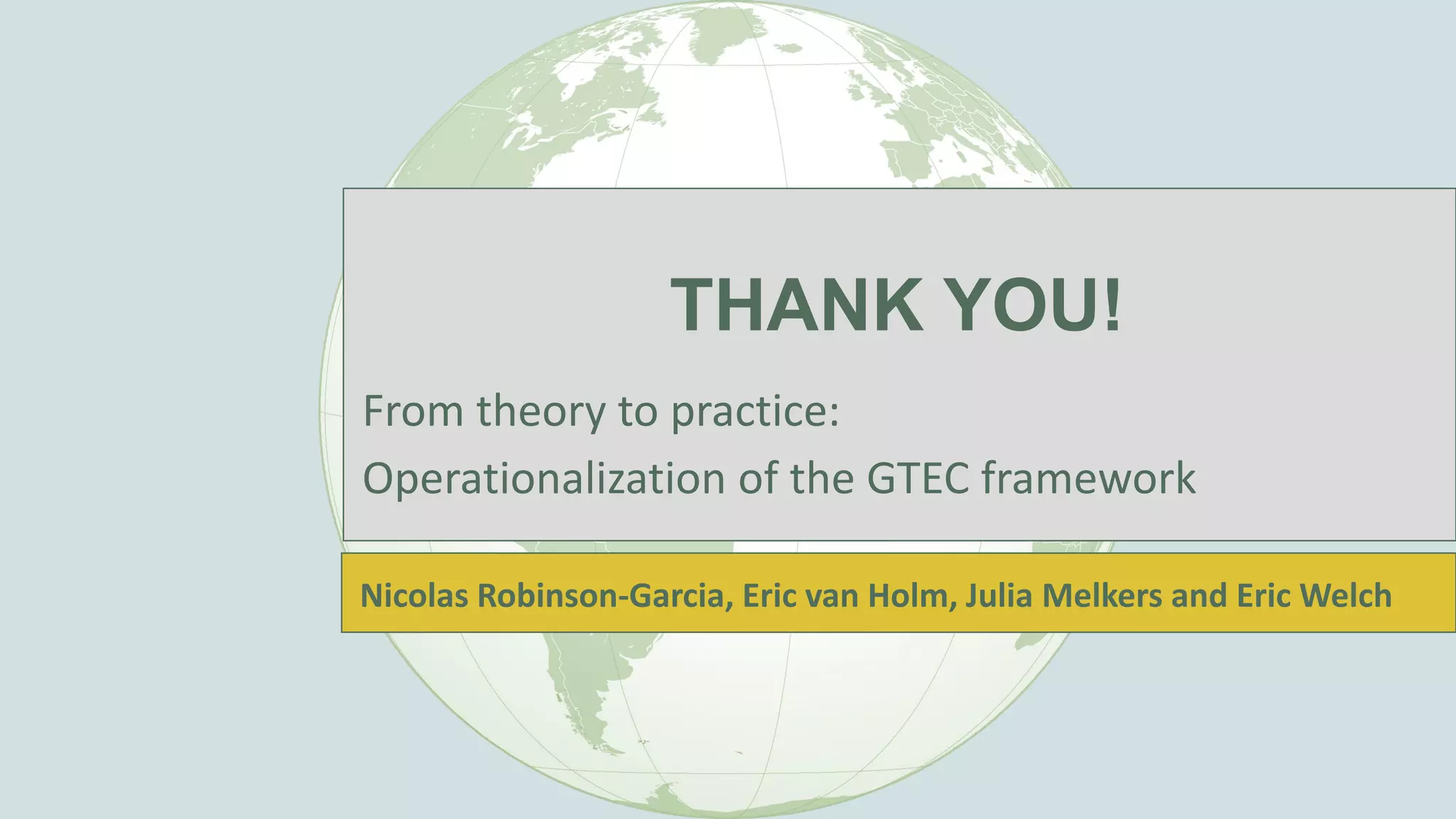 THANK YOU!

From theory to practice:

Operationalization of the GTEC framework

Nicolas Robinson-Garcia, Eric van Holm, Julia Melkers and Eric Welch